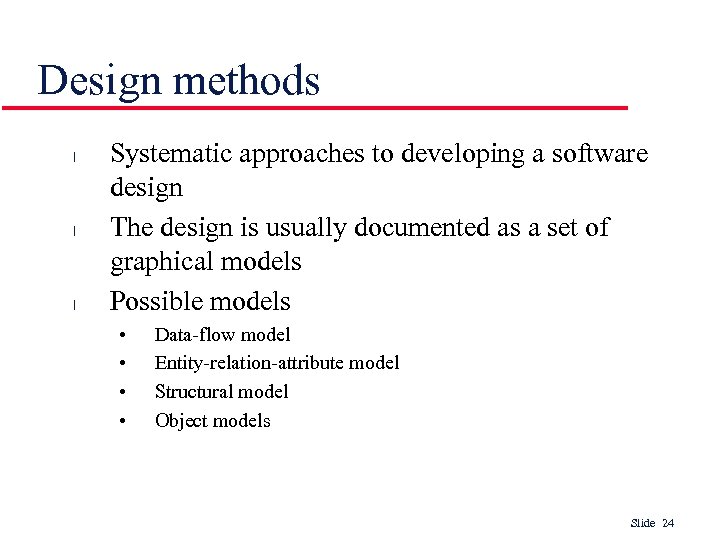 Design methods

l Systematic approaches to developing a software design

l The design is usually documented as a set of graphical models

l Possible models

• Data-flow model
• Entity-relation-attribute model
• Structural model
• Object models

Slide 24